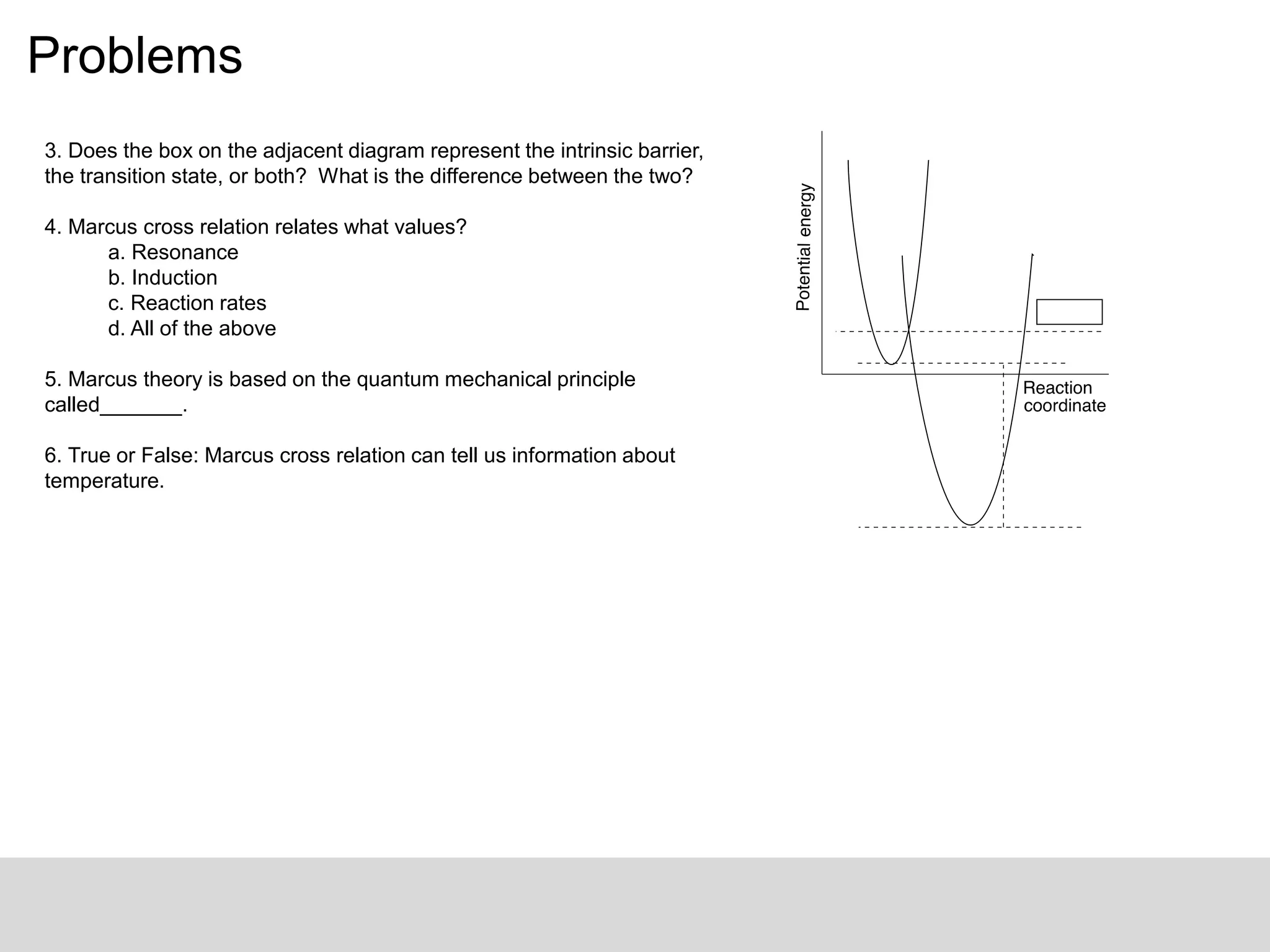 Problems

3. Does the box on the adjacent diagram represent the intrinsic barrier, the transition state, or both? What is the difference between the two?

4. Marcus cross relation relates what values?
a. Resonance
b. Induction
c. Reaction rates
d. All of the above

5. Marcus theory is based on the quantum mechanical principle called_______.

6. True or False: Marcus cross relation can tell us information about temperature.

Potential energy

Reaction coordinate